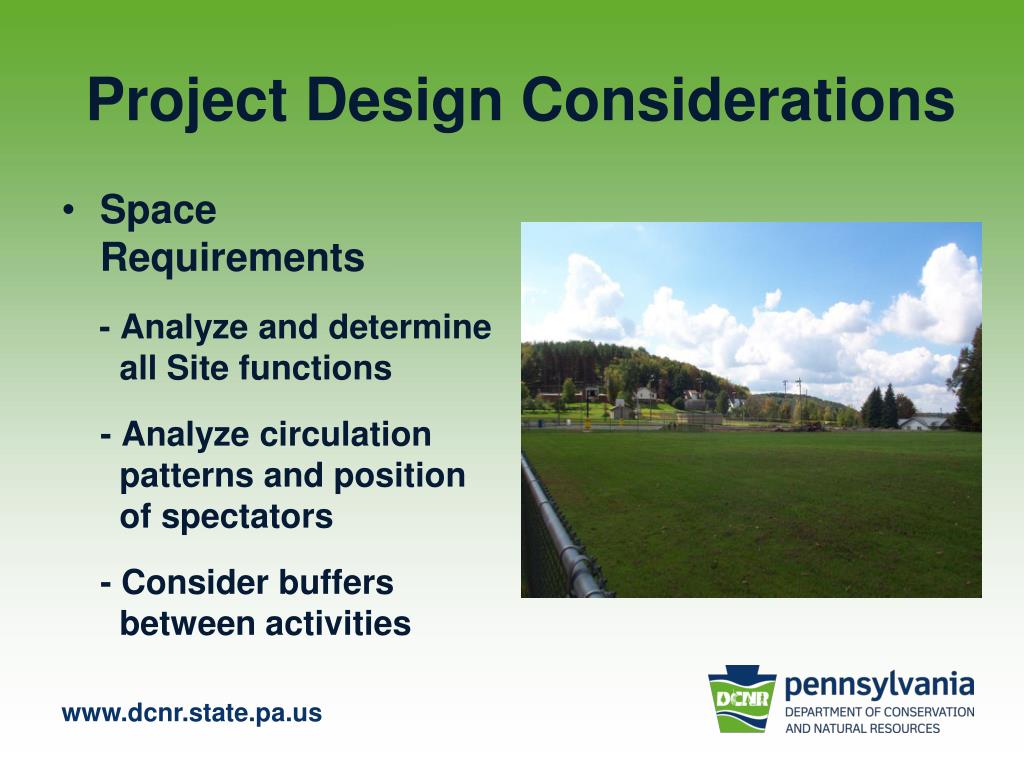 Project Design Considerations

• Space Requirements

- Analyze and determine all Site functions

- Analyze circulation patterns and position of spectators

- Consider buffers between activities

www.dcnr.state.pa.us

DCNR pennsylvania DEPARTMENT OF CONSERVATION AND NATURAL RESOURCES